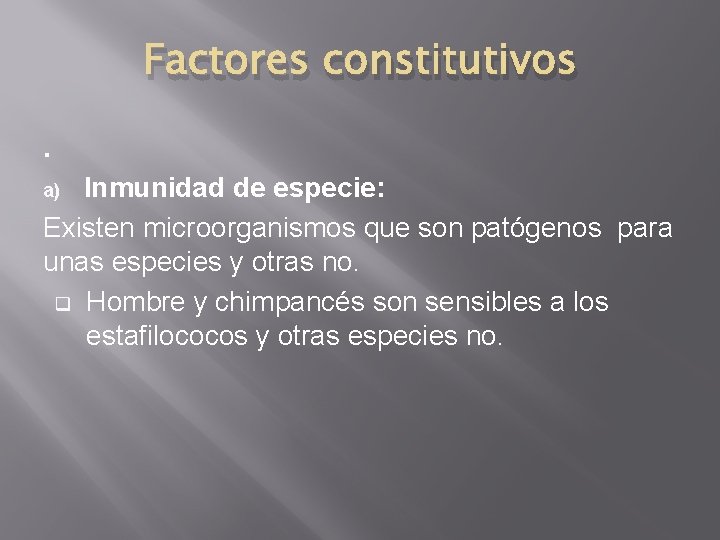 Factores constitutivos

.

a) Inmunidad de especie:

Existen microorganismos que son patógenos para unas especies y otras no.

Hombre y chimpancés son sensibles a los estafilococos y otras especies no.